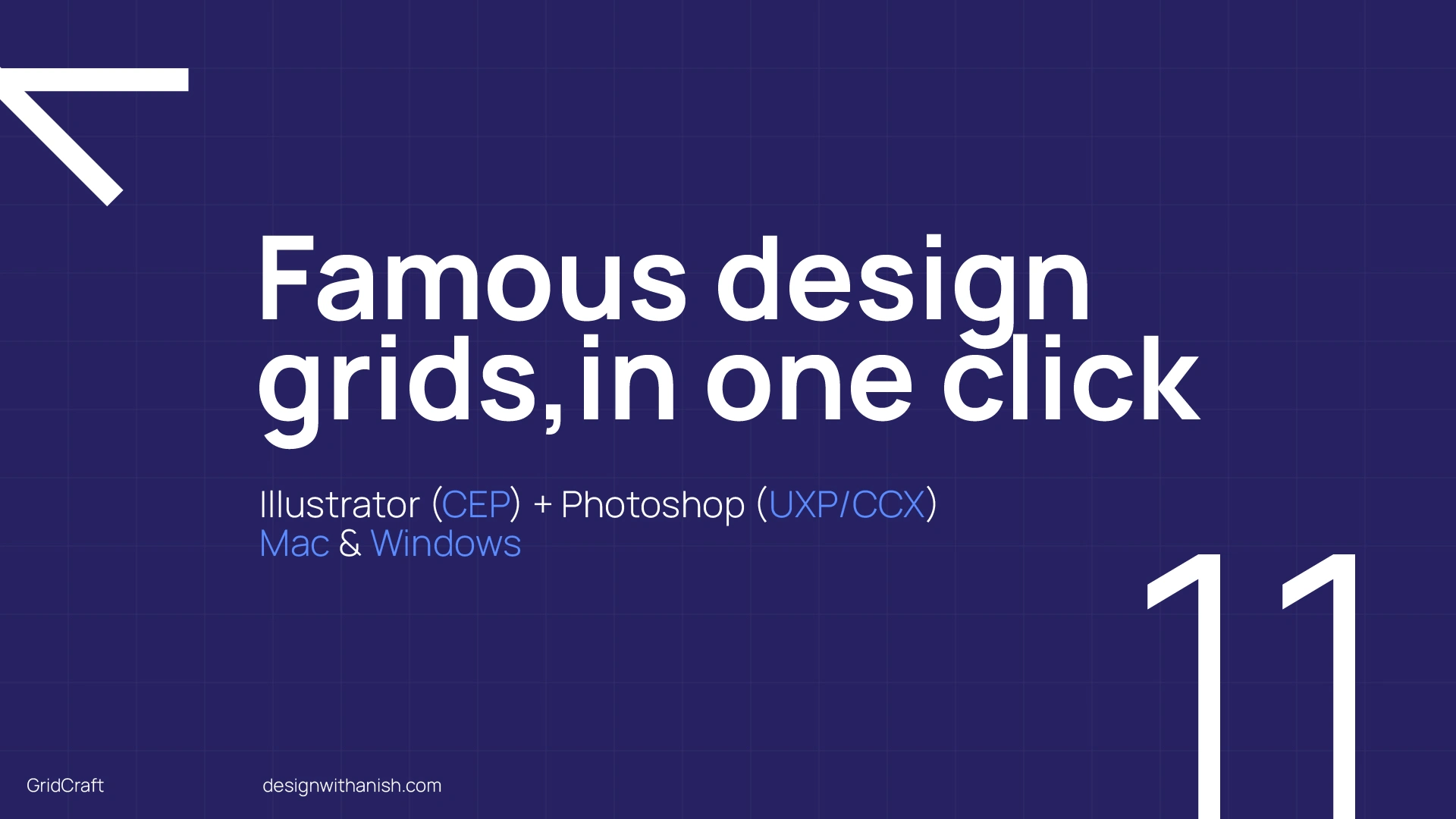 Famous design grids, in one click

Illustrator (CEP) + Photoshop (UXP/CCX)
Mac & Windows

11

GridCraft

designwithanish.com